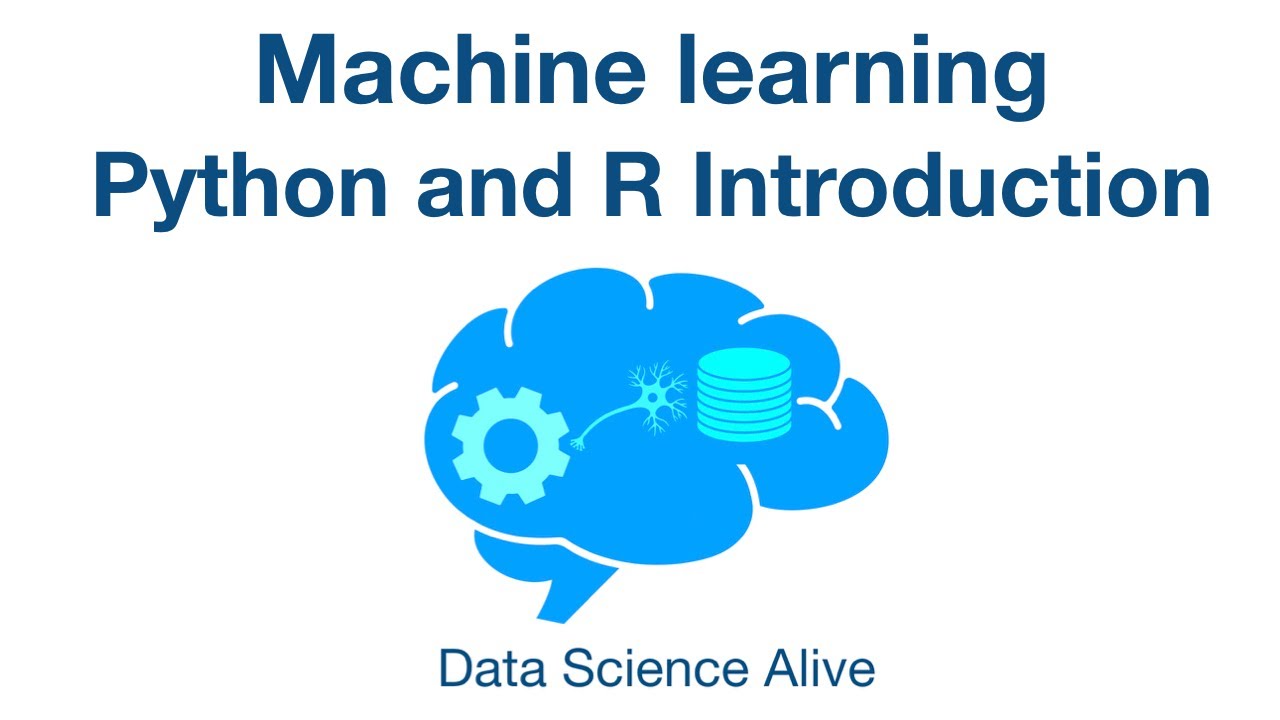 Machine learning
Python and R Introduction

Data Science Alive